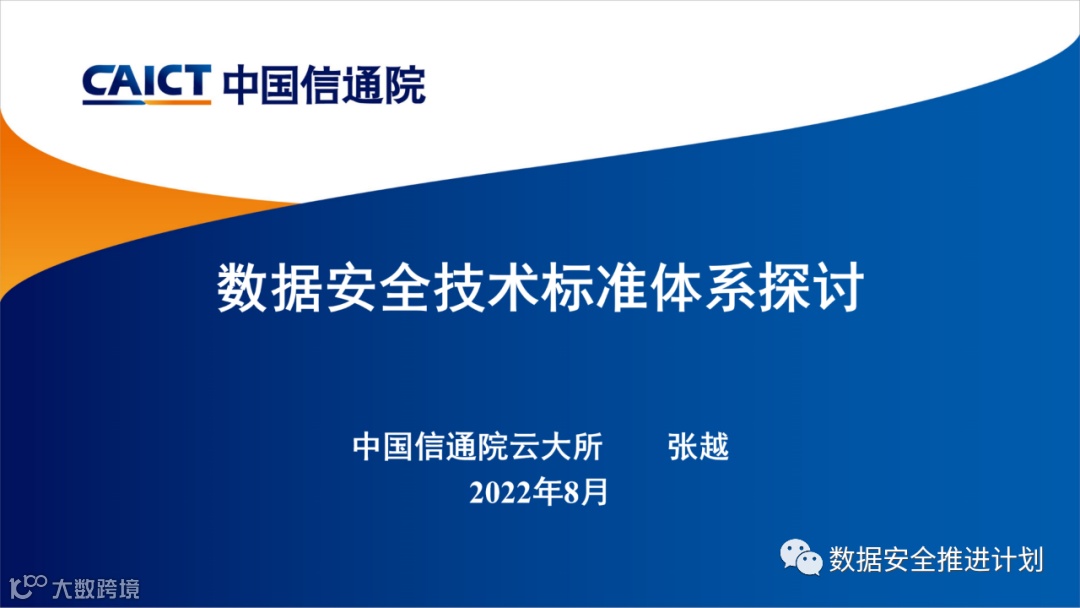 CAICT 中国信通院

数据安全技术标准体系探讨

中国信通院云大所　　张越

2022年8月

数据安全推进计划

大数跨境